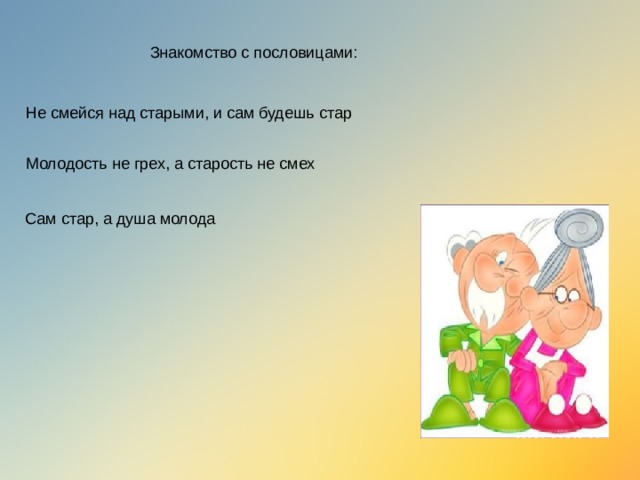 Знакомство с пословицами:

Не смейся над старыми, и сам будешь стар

Молодость не грех, а старость не смех

Сам стар, а душа молода